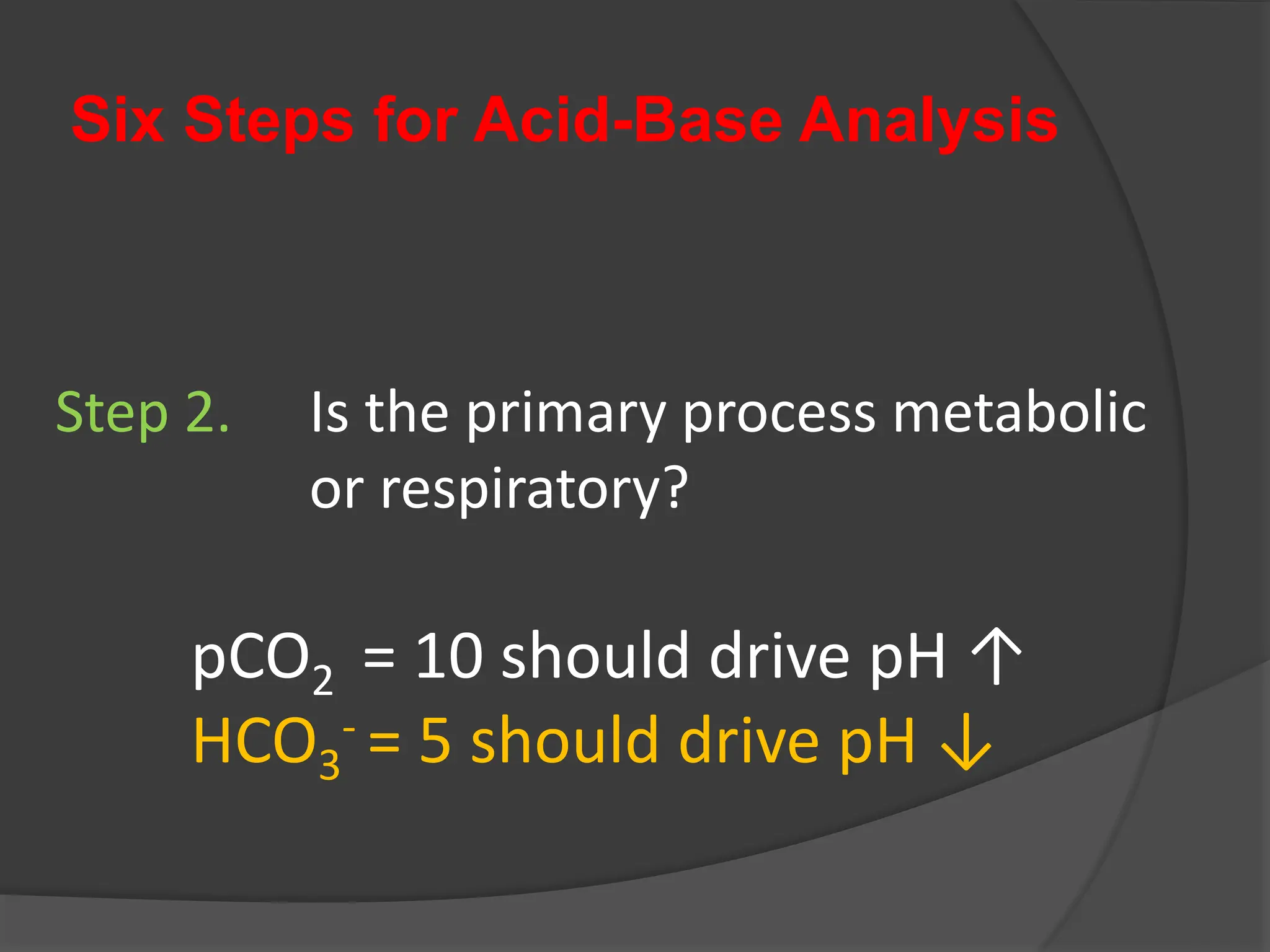 Six Steps for Acid-Base Analysis

Step 2. Is the primary process metabolic or respiratory?

$pCO_2$ = 10 should drive pH ↑

$HCO_3^-$ = 5 should drive pH ↓